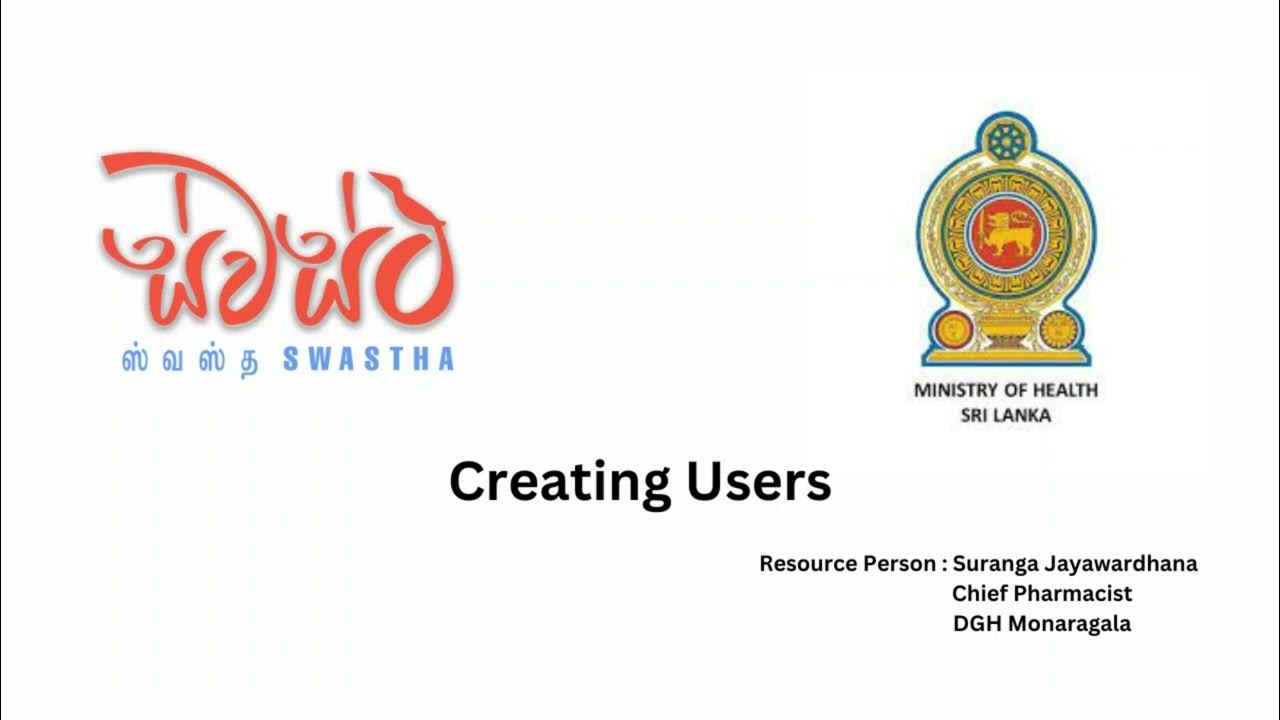 ස්වස්ථ
ஸ்வஸ்த SWASTHA

MINISTRY OF HEALTH
SRI LANKA

Creating Users

Resource Person : Suranga Jayawardhana
Chief Pharmacist
DGH Monaragala